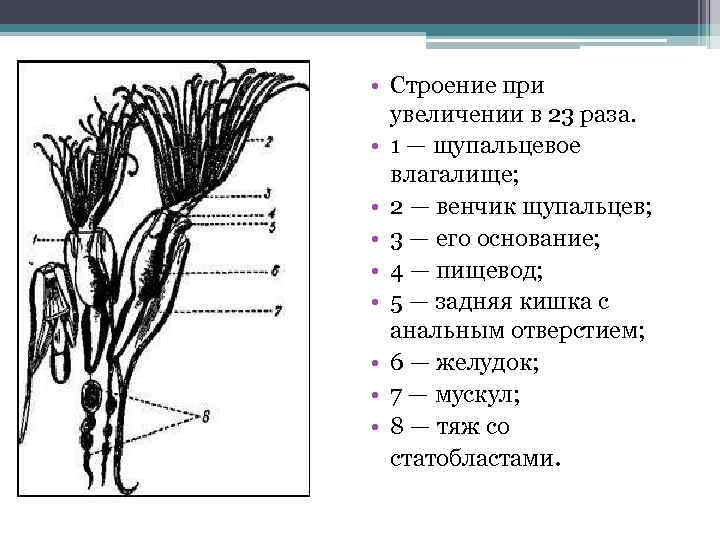 2
3
4
5
1
6
7
8

• Строение при увеличении в 23 раза.
• 1 — щупальцевое влагалище;
• 2 — венчик щупальцев;
• 3 — его основание;
• 4 — пищевод;
• 5 — задняя кишка с анальным отверстием;
• 6 — желудок;
• 7 — мускул;
• 8 — тяж со статобластами.